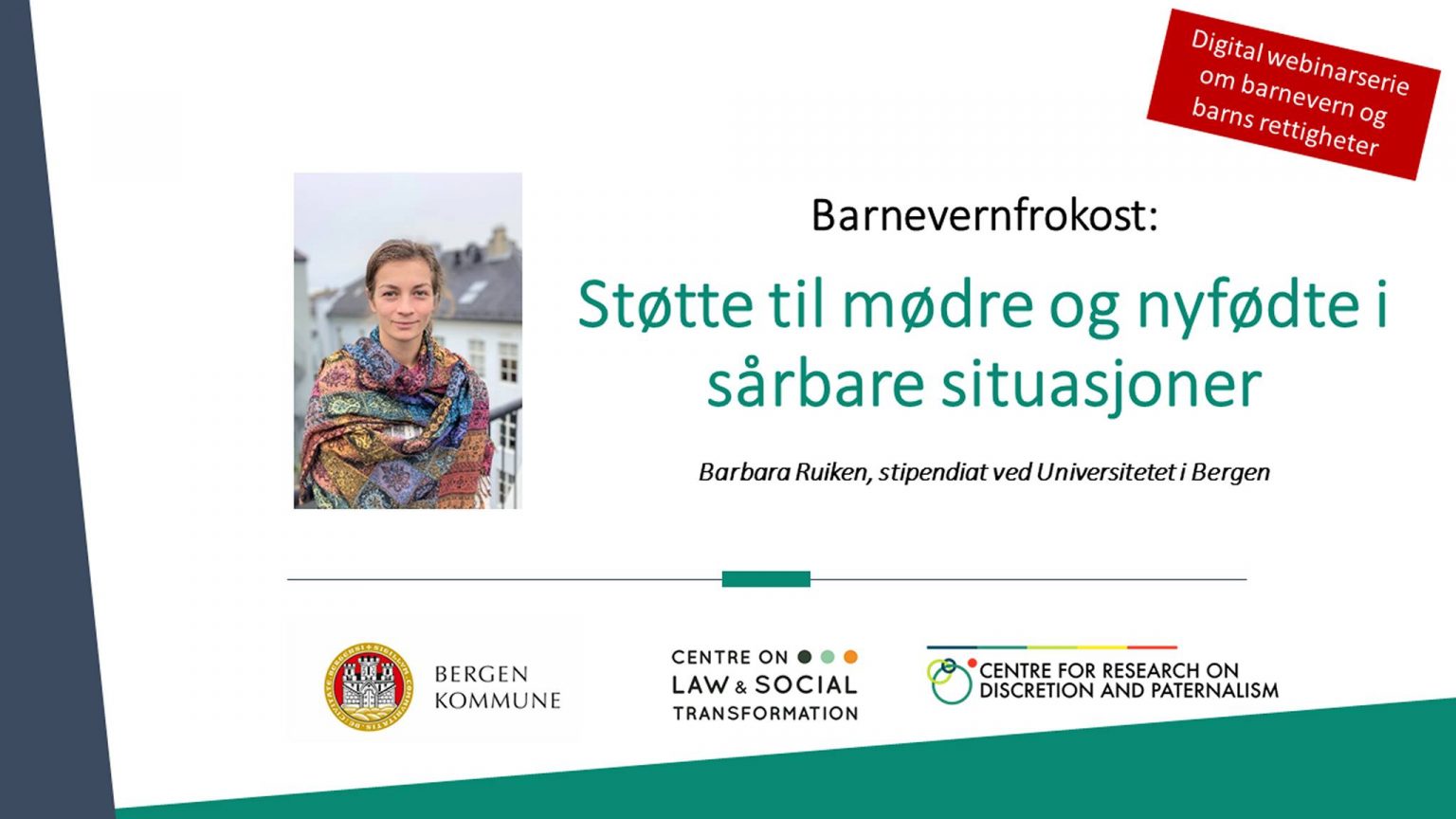 Digital webinarserie om barnevern og barns rettigheter

Barnevernfrokost:

Støtte til mødre og nyfødte i sårbare situasjoner

Barbara Ruiken, stipendiat ved Universitetet i Bergen

BERGEN KOMMUNE

CENTRE ON LAW & SOCIAL TRANSFORMATION

CENTRE FOR RESEARCH ON DISCRETION AND PATERNALISM